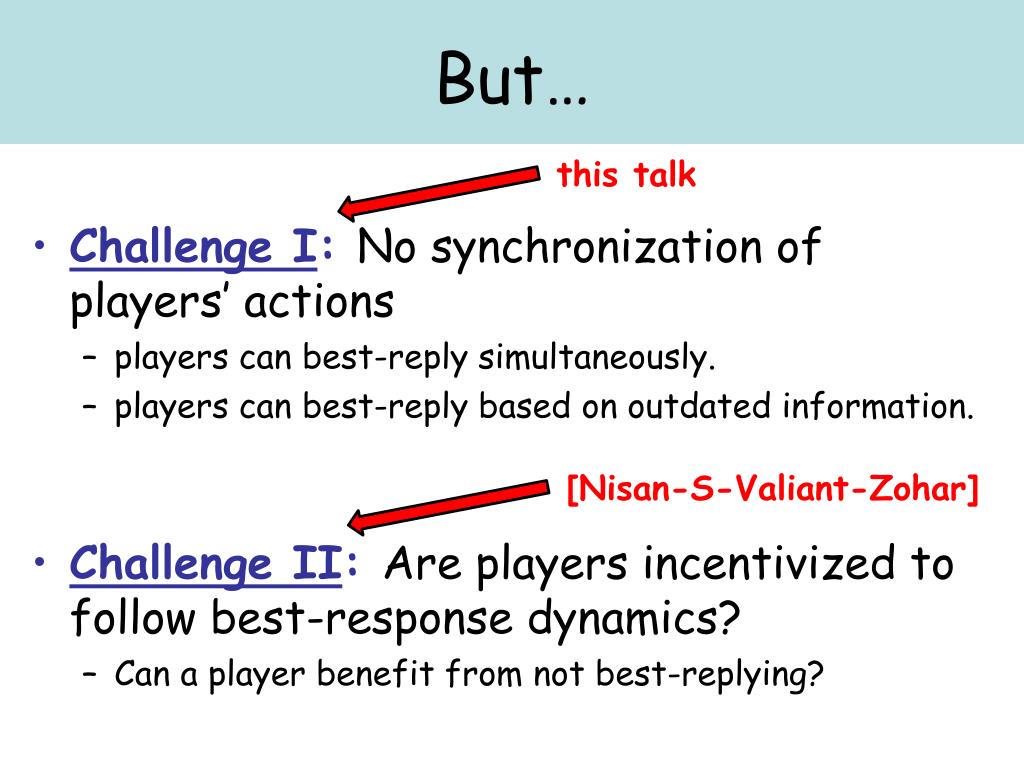 But…

this talk

• Challenge I: No synchronization of players’ actions
  – players can best-reply simultaneously.
  – players can best-reply based on outdated information.

[Nisan-S-Valiant-Zohar]

• Challenge II: Are players incentivized to follow best-response dynamics?
  – Can a player benefit from not best-replying?